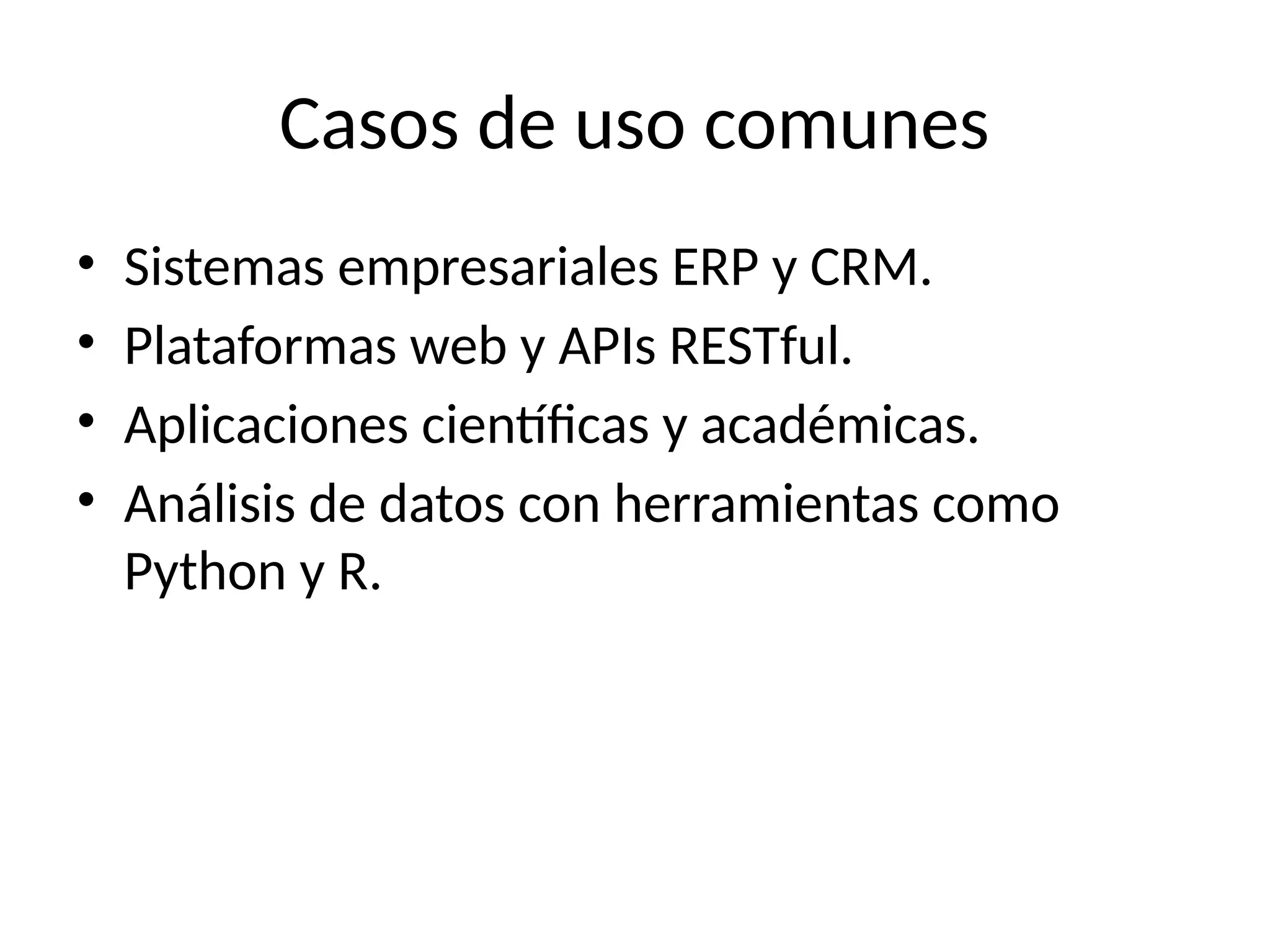 Casos de uso comunes

• Sistemas empresariales ERP y CRM.
• Plataformas web y APIs RESTful.
• Aplicaciones científicas y académicas.
• Análisis de datos con herramientas como Python y R.